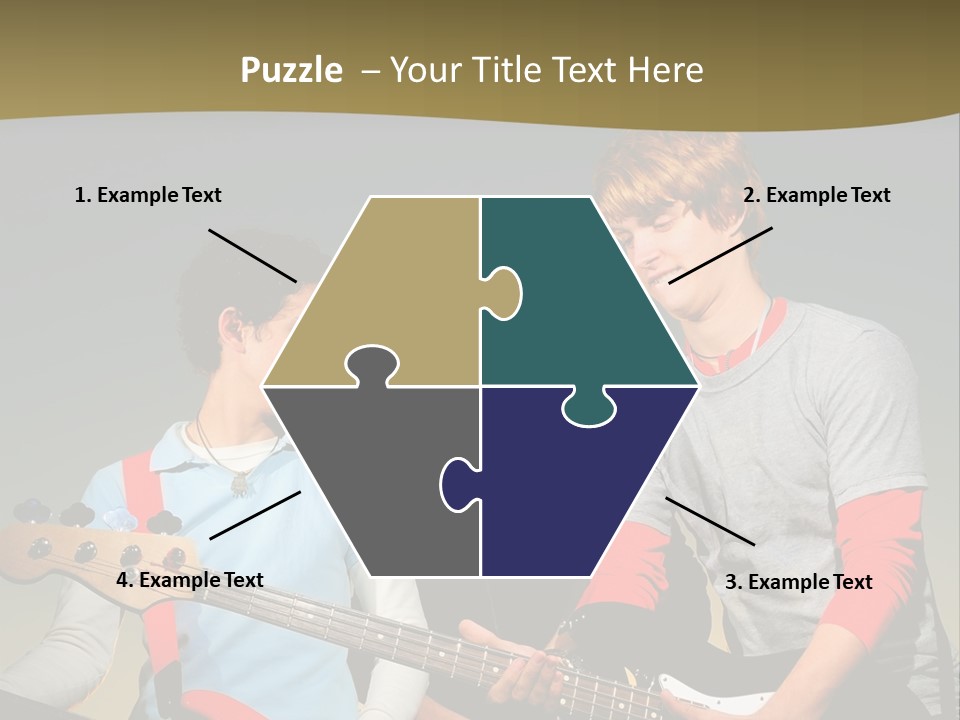 Puzzle – Your Title Text Here

1. Example Text

2. Example Text

4. Example Text

3. Example Text